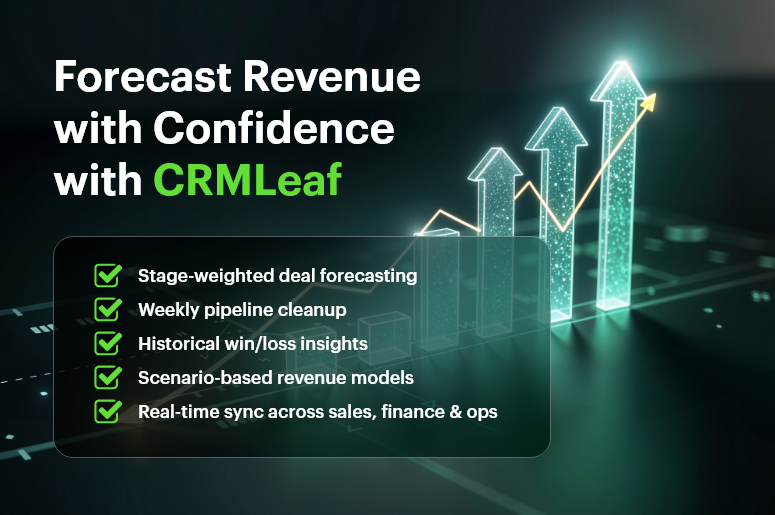 Forecast Revenue with Confidence with CRMLeaf

Stage-weighted deal forecasting
Weekly pipeline cleanup
Historical win/loss insights
Scenario-based revenue models
Real-time sync across sales, finance & ops